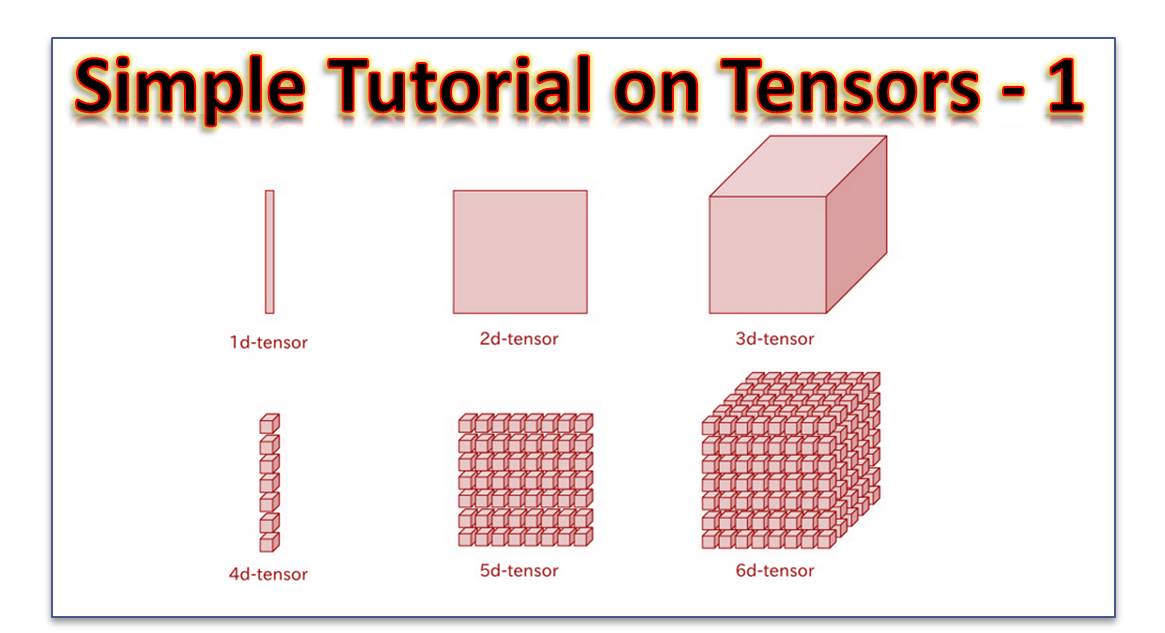 Simple Tutorial on Tensors - 1

1d-tensor

2d-tensor

3d-tensor

4d-tensor

5d-tensor

6d-tensor